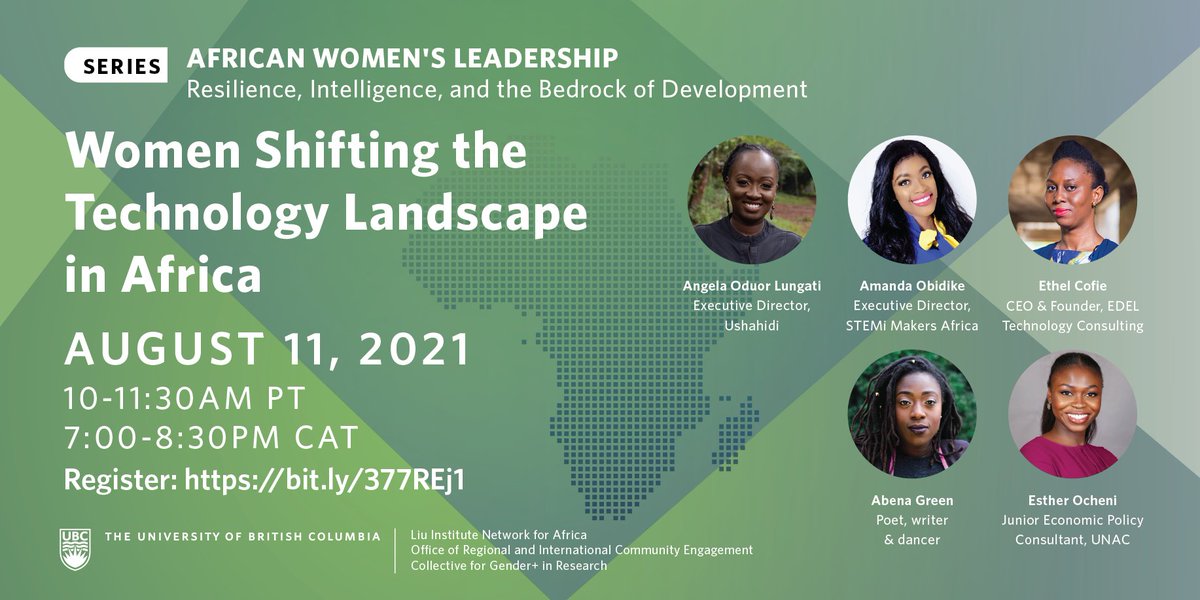 SERIES AFRICAN WOMEN'S LEADERSHIP
Resilience, Intelligence, and the Bedrock of Development

Women Shifting the Technology Landscape in Africa

AUGUST 11, 2021
10-11:30AM PT
7:00-8:30PM CAT
Register: https://bit.ly/377REj1

Angela Oduor Lungati
Executive Director, Ushahidi

Amanda Obidike
Executive Director, STEMi Makers Africa

Ethel Cofie
CEO & Founder, EDEL Technology Consulting

Abena Green
Poet, writer & dancer

Esther Ocheni
Junior Economic Policy Consultant, UNAC

UBC THE UNIVERSITY OF BRITISH COLUMBIA

Liu Institute Network for Africa
Office of Regional and International Community Engagement
Collective for Gender+ in Research